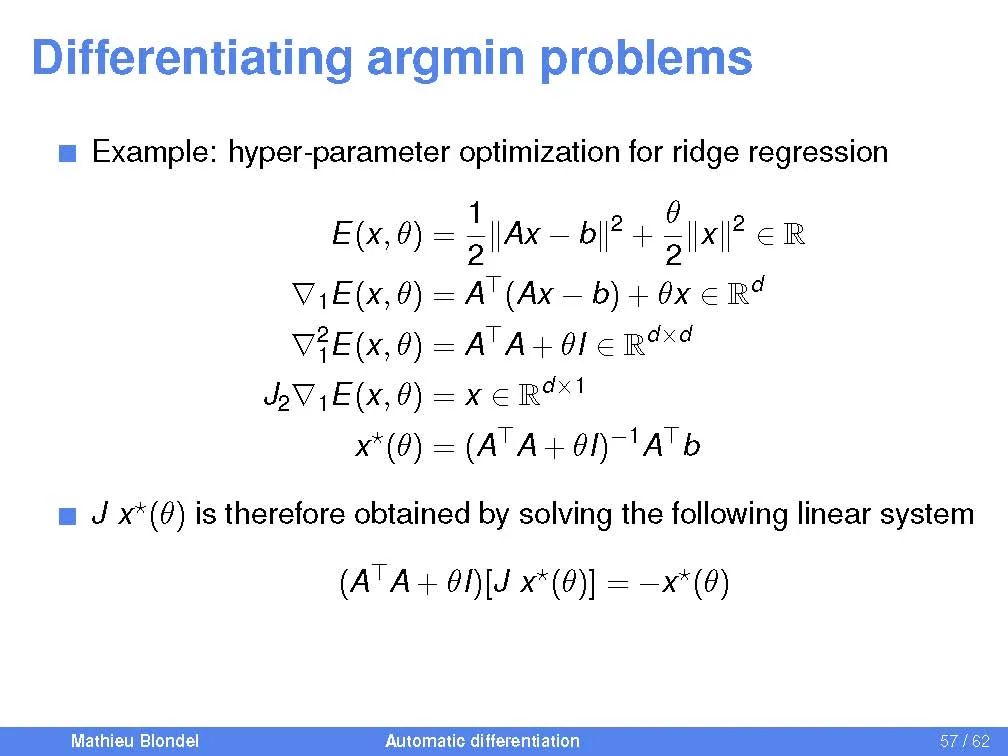 Differentiating argmin problems

Example: hyper-parameter optimization for ridge regression

$E(x, \theta) = \frac{1}{2}\|Ax - b\|^2 + \frac{\theta}{2}\|x\|^2 \in \mathbb{R}$

$\nabla_1 E(x, \theta) = A^\top(Ax - b) + \theta x \in \mathbb{R}^d$

$\nabla_1^2 E(x, \theta) = A^\top A + \theta I \in \mathbb{R}^{d \times d}$

$J_2 \nabla_1 E(x, \theta) = x \in \mathbb{R}^{d \times 1}$

$x^\star(\theta) = (A^\top A + \theta I)^{-1} A^\top b$

$J\ x^\star(\theta)$ is therefore obtained by solving the following linear system

$(A^\top A + \theta I)[J\ x^\star(\theta)] = -x^\star(\theta)$

Mathieu Blondel Automatic differentiation 57 / 62